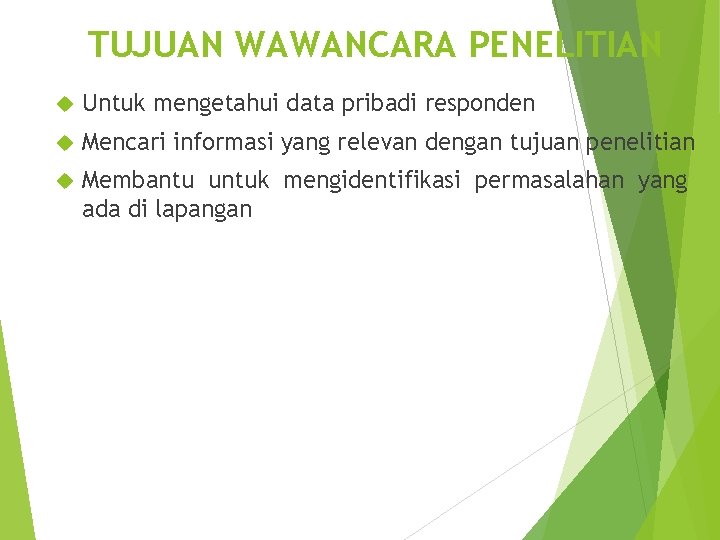 TUJUAN WAWANCARA PENELITIAN

Untuk mengetahui data pribadi responden

Mencari informasi yang relevan dengan tujuan penelitian

Membantu untuk mengidentifikasi permasalahan yang ada di lapangan